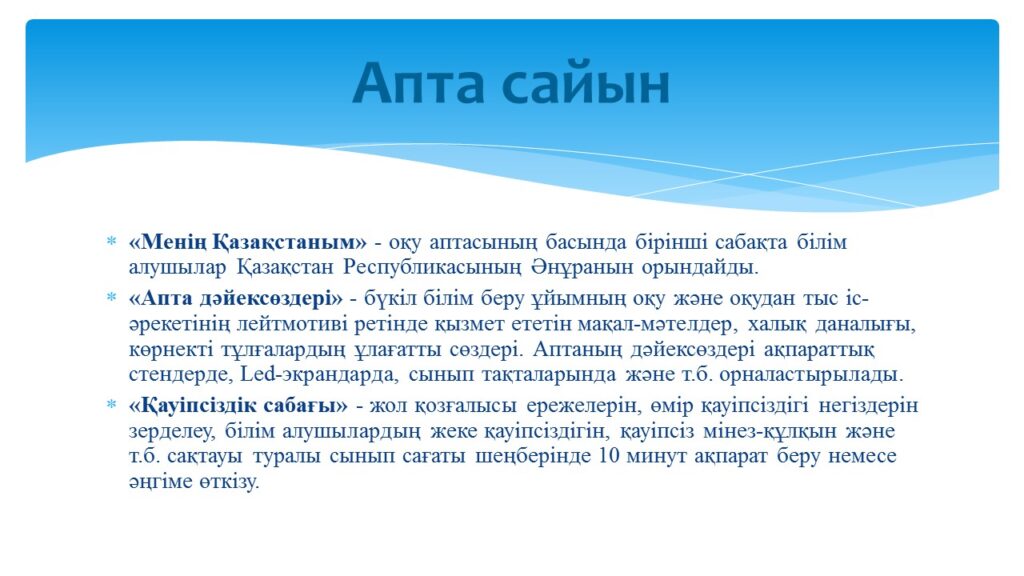 Апта сайын

«Менің Қазақстаным» - оқу аптасының басында бірінші сабақта білім алушылар Қазақстан Республикасының Әнұранын орындайды.

«Апта дәйексөздері» - бүкіл білім беру ұйымның оқу және оқудан тыс іс-әрекетінің лейтмотиві ретінде қызмет ететін мақал-мәтелдер, халық даналығы, көрнекті тұлғалардың ұлағатты сөздері. Аптаның дәйексөздері ақпараттық стендерде, Led-экрандарда, сынып тақталарында және т.б. орналастырылады.

«Қауіпсіздік сабағы» - жол қозғалысы ережелерін, өмір қауіпсіздігі негіздерін зерделеу, білім алушылардың жеке қауіпсіздігін, қауіпсіз мінез-құлқын және т.б. сақтауы туралы сынып сағаты шеңберінде 10 минут ақпарат беру немесе әңгіме өткізу.